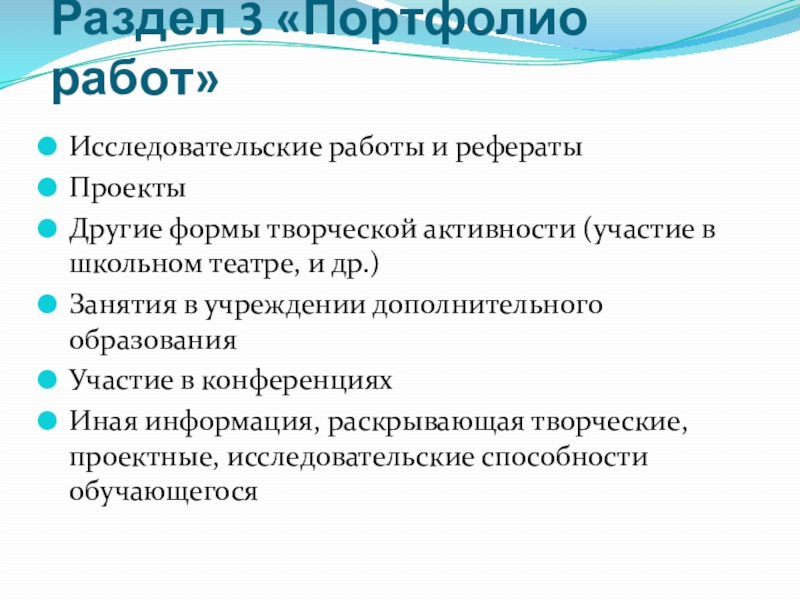 Раздел 3 «Портфолио работ»

Исследовательские работы и рефераты

Проекты

Другие формы творческой активности (участие в школьном театре, и др.)

Занятия в учреждении дополнительного образования

Участие в конференциях

Иная информация, раскрывающая творческие, проектные, исследовательские способности обучающегося